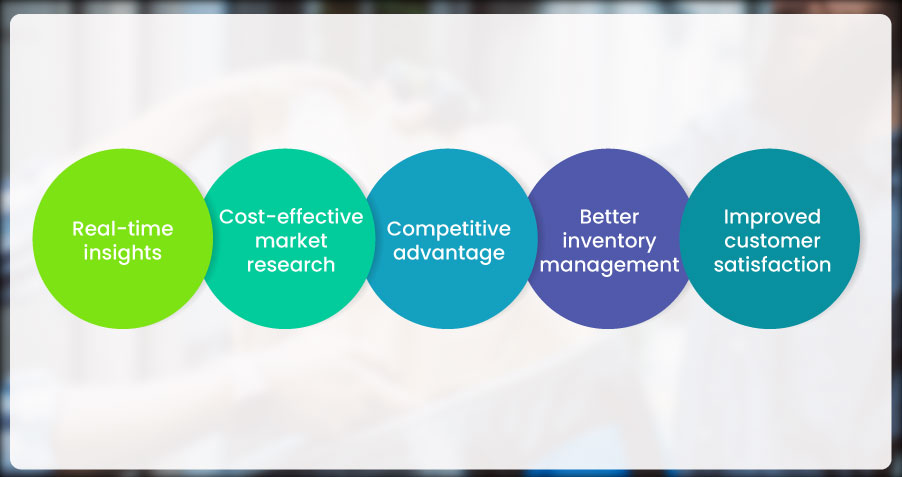 Real-time insights

Cost-effective market research

Competitive advantage

Better inventory management

Improved customer satisfaction